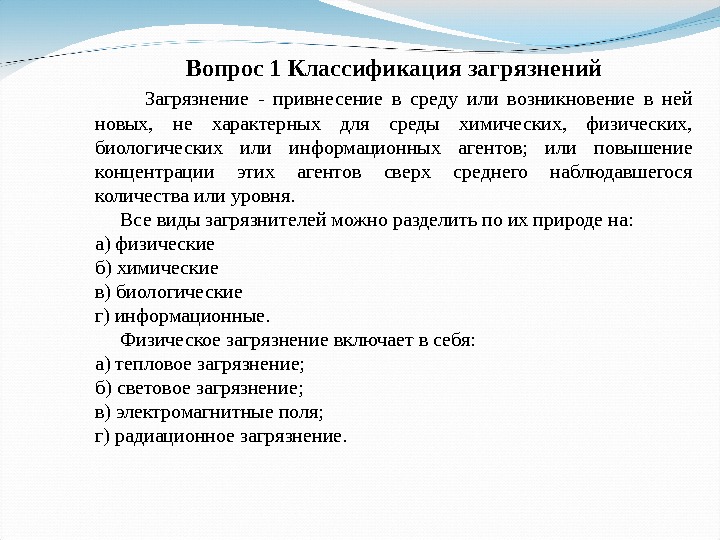 Вопрос 1 Классификация загрязнений

Загрязнение - привнесение в среду или возникновение в ней новых, не характерных для среды химических, физических, биологических или информационных агентов; или повышение концентрации этих агентов сверх среднего наблюдавшегося количества или уровня.

Все виды загрязнителей можно разделить по их природе на:
а) физические
б) химические
в) биологические
г) информационные.

Физическое загрязнение включает в себя:
а) тепловое загрязнение;
б) световое загрязнение;
в) электромагнитные поля;
г) радиационное загрязнение.